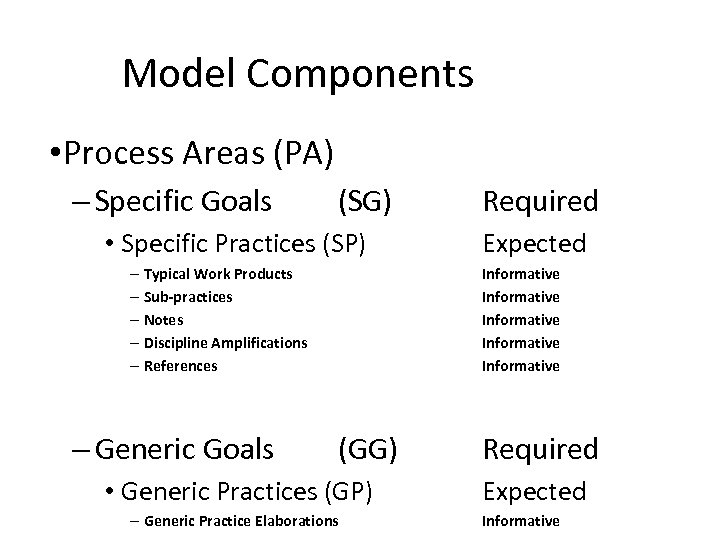 Model Components

•Process Areas (PA)

– Specific Goals (SG) Required

• Specific Practices (SP) Expected

– Typical Work Products Informative

– Sub-practices Informative

– Notes Informative

– Discipline Amplifications Informative

– References Informative

– Generic Goals (GG) Required

• Generic Practices (GP) Expected

– Generic Practice Elaborations Informative